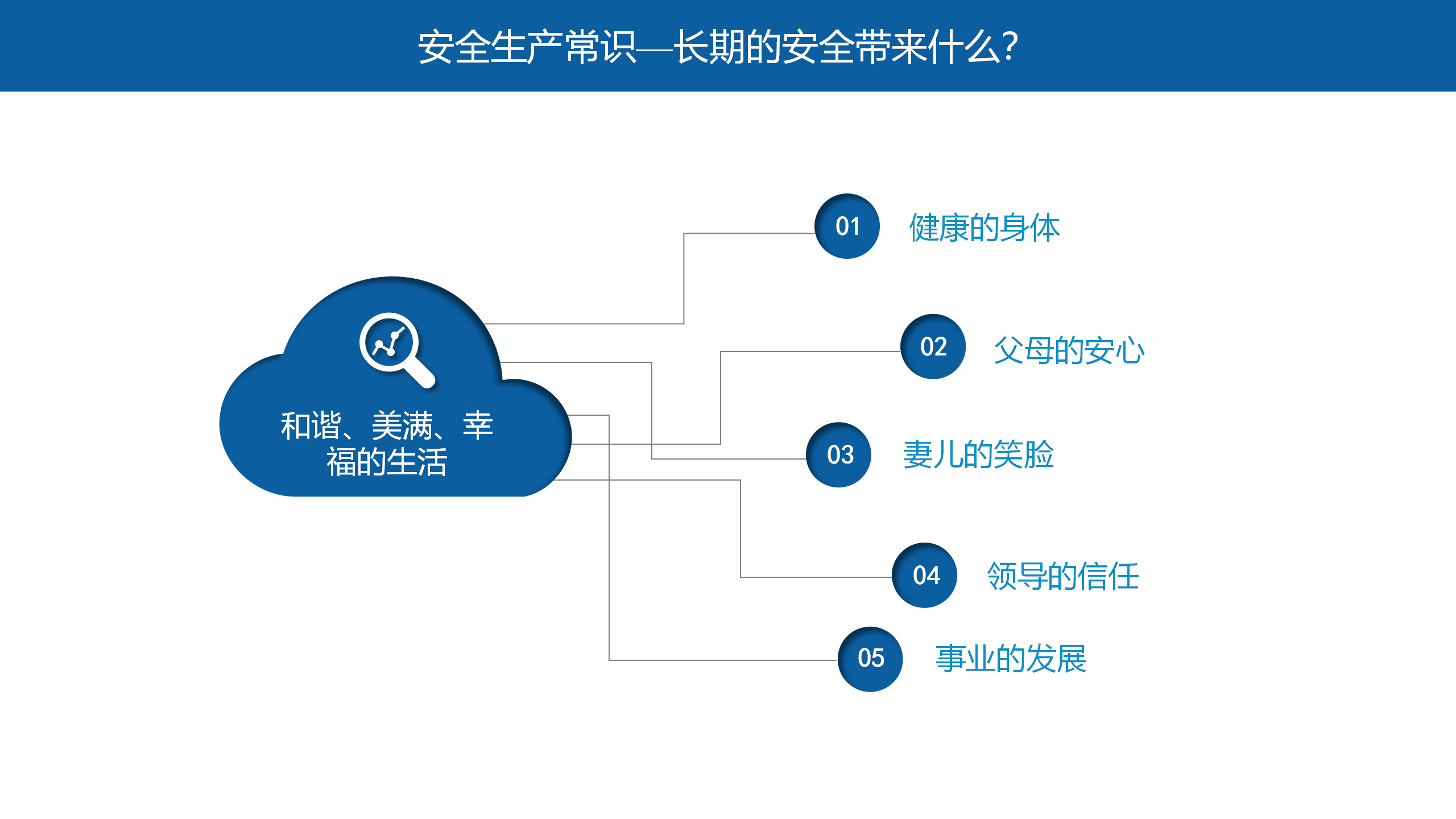 安全生产常识—长期的安全带来什么?

和谐、美满、幸福的生活

01 健康的身体

02 父母的安心

03 妻儿的笑脸

04 领导的信任

05 事业的发展